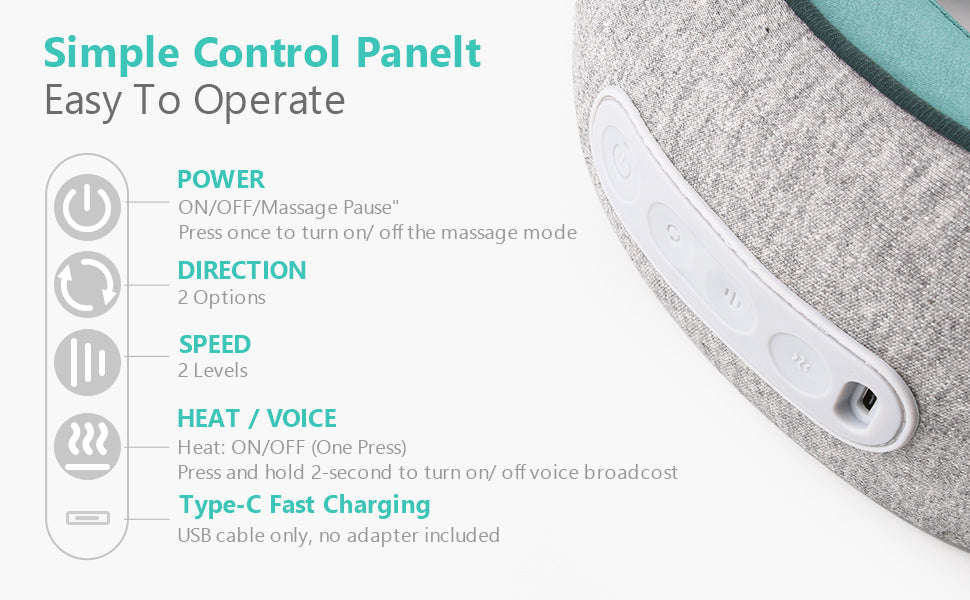 Simple Control Panelt
Easy To Operate

POWER
ON/OFF/Massage Pause"
Press once to turn on/ off the massage mode

DIRECTION
2 Options

SPEED
2 Levels

HEAT / VOICE
Heat: ON/OFF (One Press)
Press and hold 2-second to turn on/ off voice broadcost

Type-C Fast Charging
USB cable only, no adapter included